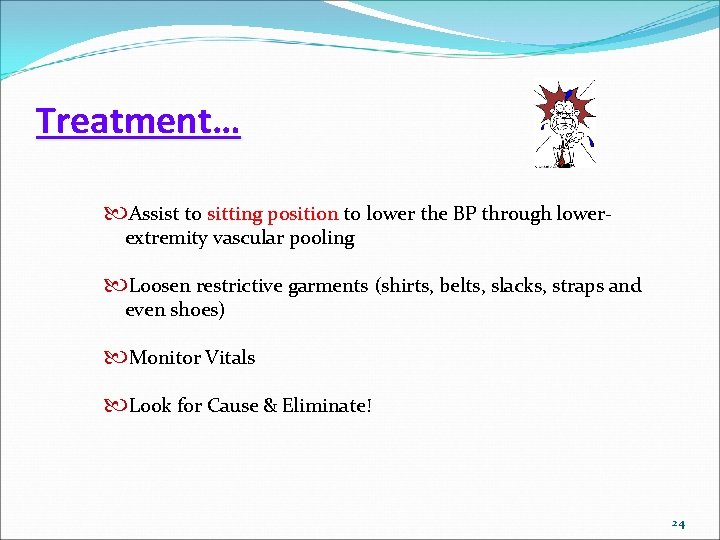 Treatment…

Assist to sitting position to lower the BP through lower-extremity vascular pooling

Loosen restrictive garments (shirts, belts, slacks, straps and even shoes)

Monitor Vitals

Look for Cause & Eliminate!

24